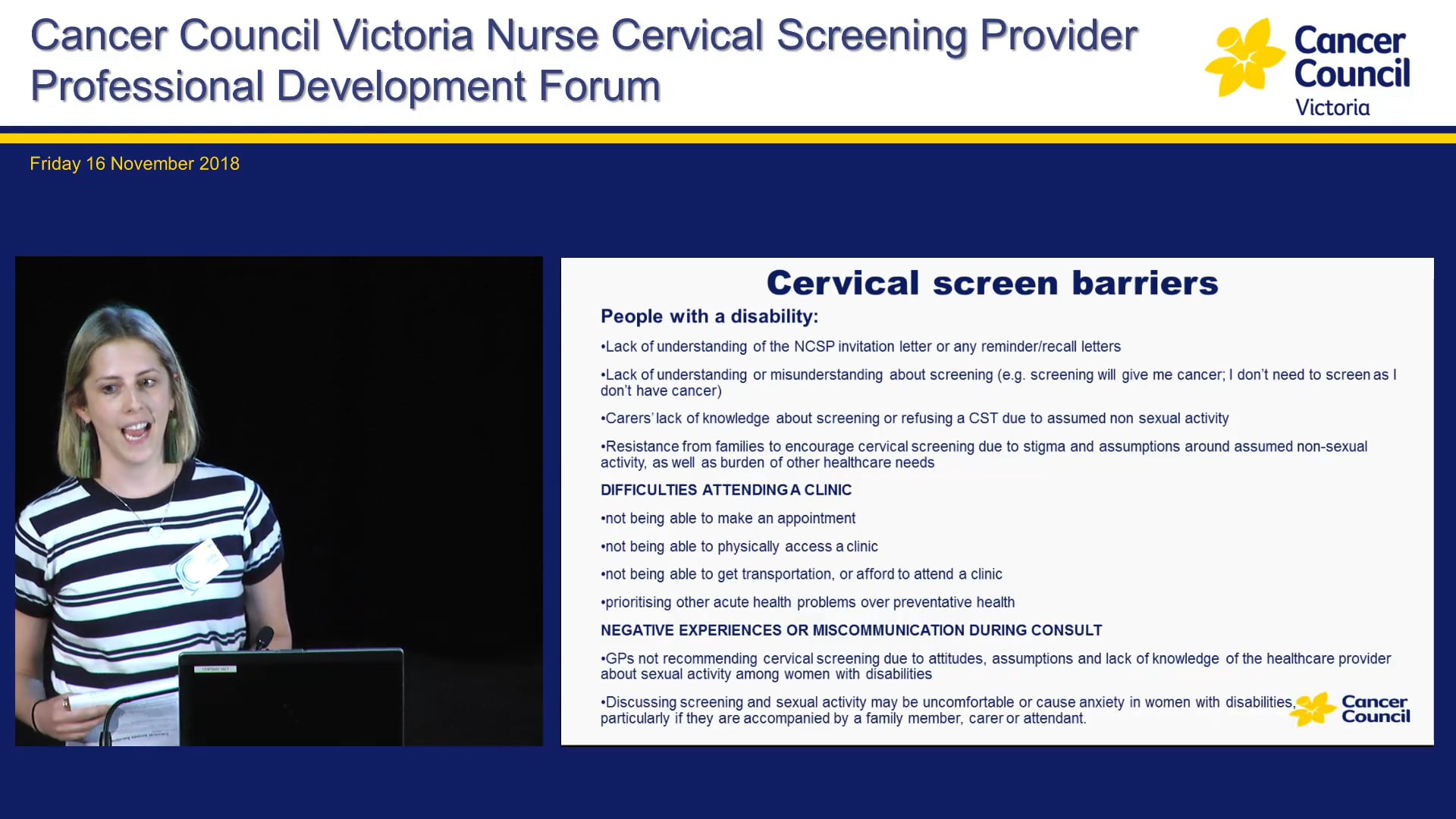 Cancer Council Victoria Nurse Cervical Screening Provider Professional Development Forum

Cancer Council Victoria

Friday 16 November 2018

Cervical screen barriers

People with a disability:

•Lack of understanding of the NCSP invitation letter or any reminder/recall letters

•Lack of understanding or misunderstanding about screening (e.g. screening will give me cancer; I don't need to screen as I don't have cancer)

•Carers' lack of knowledge about screening or refusing a CST due to assumed non sexual activity

•Resistance from families to encourage cervical screening due to stigma and assumptions around assumed non-sexual activity, as well as burden of other healthcare needs

DIFFICULTIES ATTENDING A CLINIC

•not being able to make an appointment

•not being able to physically access a clinic

•not being able to get transportation, or afford to attend a clinic

•prioritising other acute health problems over preventative health

NEGATIVE EXPERIENCES OR MISCOMMUNICATION DURING CONSULT

•GPs not recommending cervical screening due to attitudes, assumptions and lack of knowledge of the healthcare provider about sexual activity among women with disabilities

•Discussing screening and sexual activity may be uncomfortable or cause anxiety in women with disabilities, particularly if they are accompanied by a family member, carer or attendant.

Cancer Council